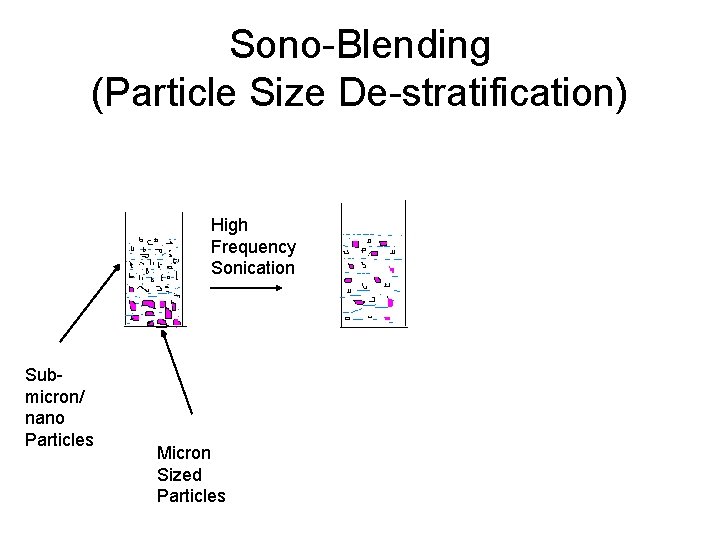 Sono-Blending
(Particle Size De-stratification)

High Frequency Sonication

Sub-micron/ nano Particles

Micron Sized Particles